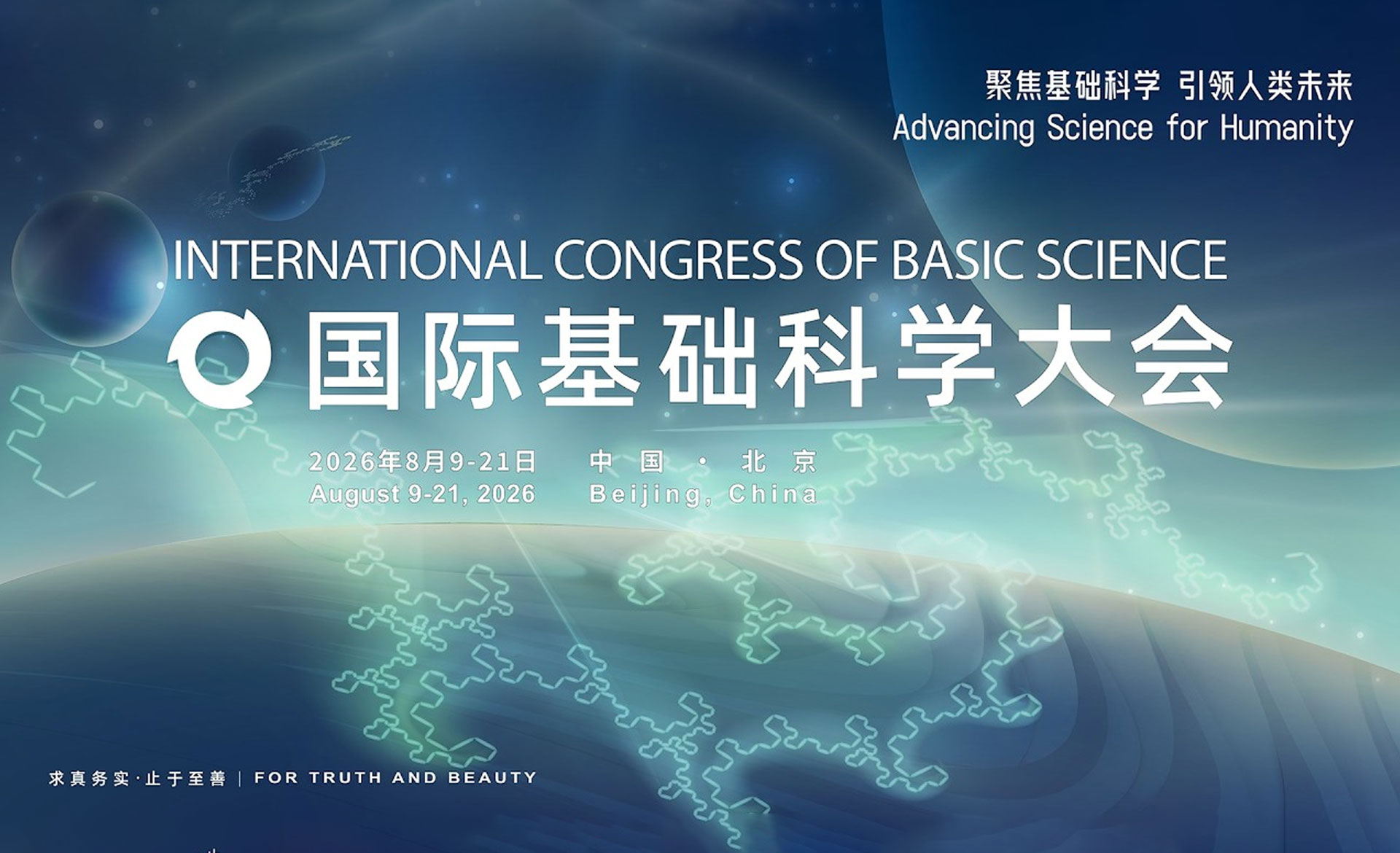 聚焦基础科学 引领人类未来
Advancing Science for Humanity

INTERNATIONAL CONGRESS OF BASIC SCIENCE
国际基础科学大会

2026年8月9-21日 中国·北京
August 9-21, 2026 Beijing, China

求真务实·止于至善 | FOR TRUTH AND BEAUTY